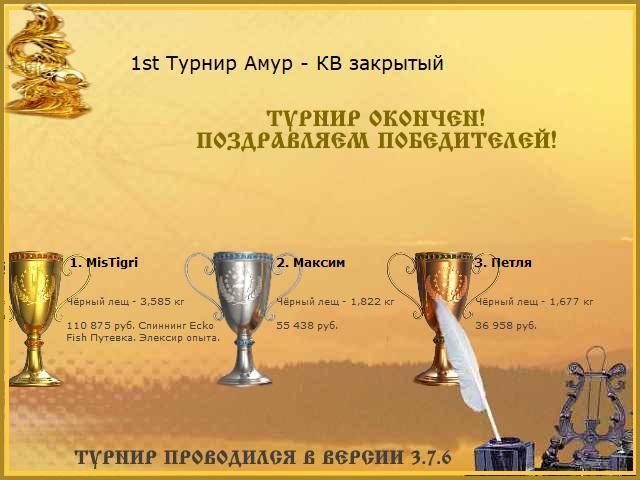 1st Турнир Амур - КВ закрытый

ТУРНИР ОКОНЧЕН!
ПОЗДРАВЛЯЕМ ПОБЕДИТЕЛЕЙ!

1. MisTigri

Чёрный лещ - 3,585 кг

110 875 руб. Спиннинг Ecko Fish Путевка. Элексир опыта.

2. Максим

Чёрный лещ - 1,822 кг

55 438 руб.

3. Петля

Чёрный лещ - 1,677 кг

36 958 руб.

ТУРНИР ПРОВОДИЛСЯ В ВЕРСИИ 3.7.6